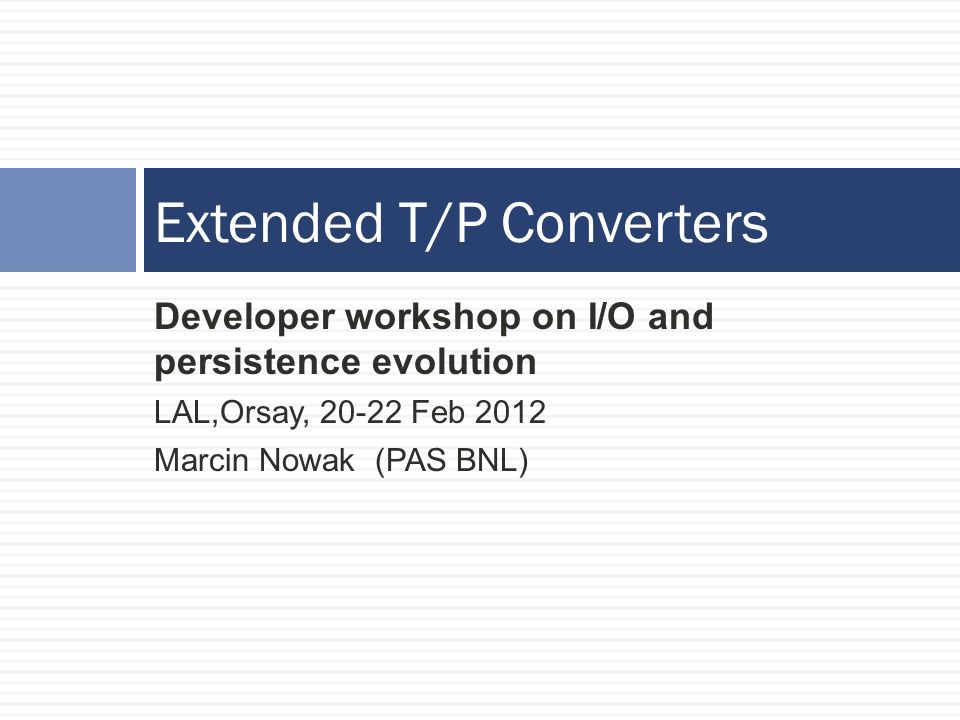 Extended T/P Converters

Developer workshop on I/O and persistence evolution

LAL,Orsay, 20-22 Feb 2012

Marcin Nowak (PAS BNL)